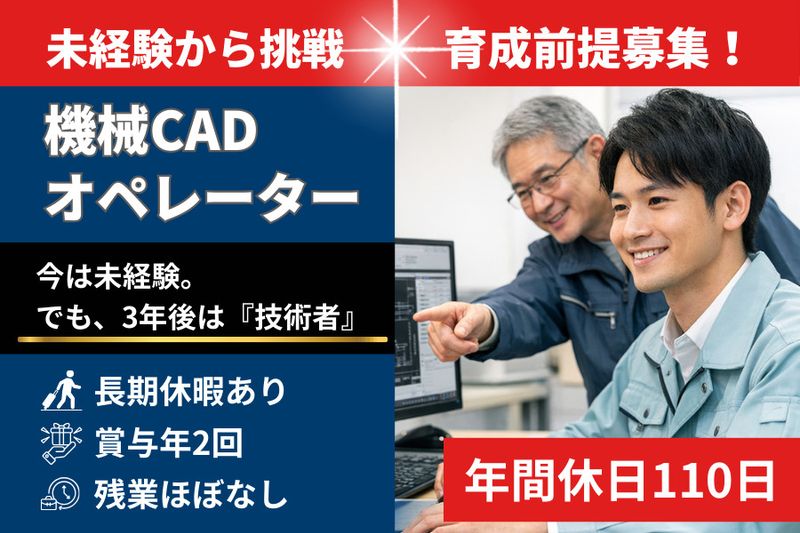 未経験から挑戦　育成前提募集！

機械CAD
オペレーター

今は未経験。
でも、3年後は『技術者』

長期休暇あり
賞与年2回
残業ほぼなし

年間休日110日